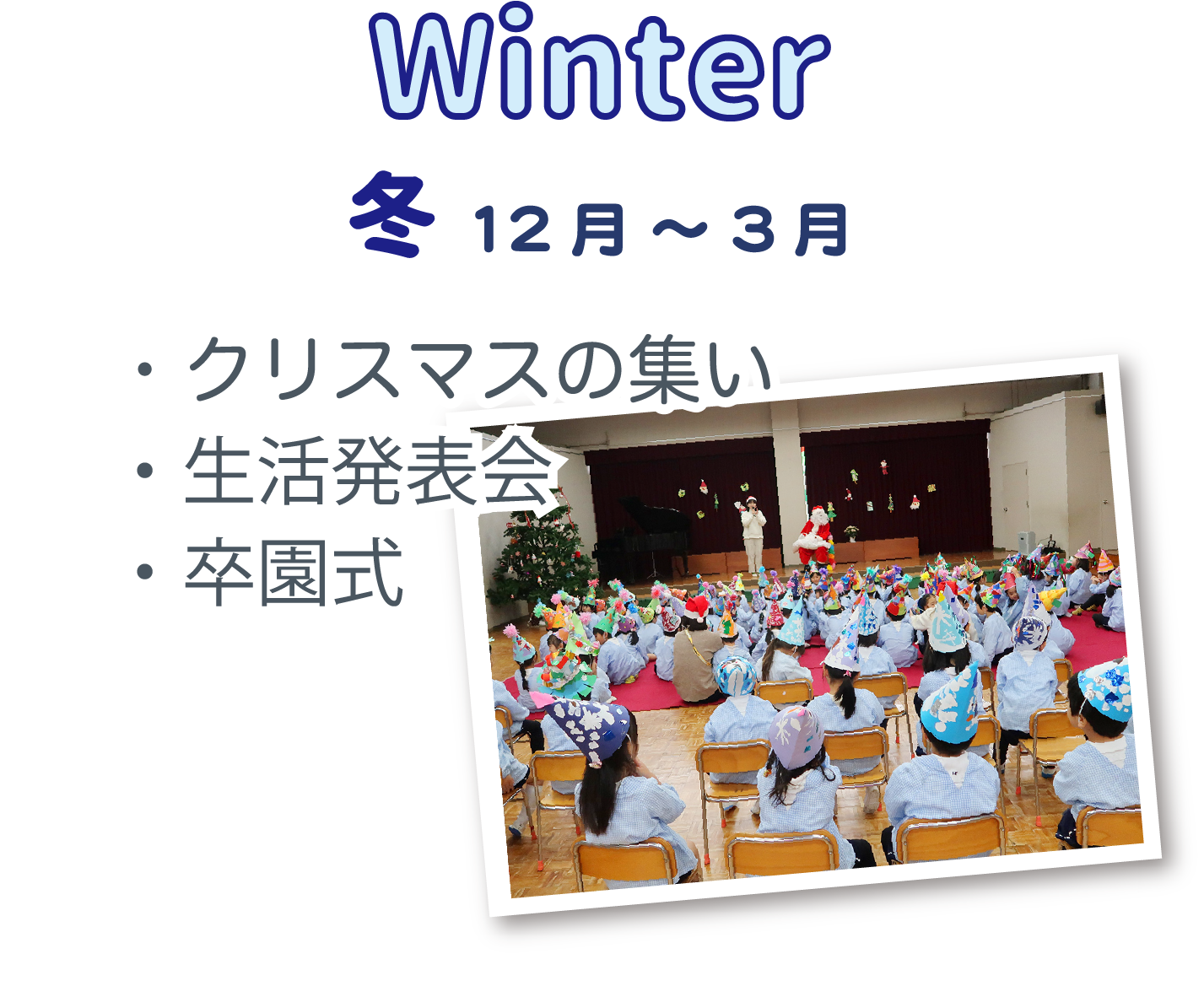 Winter

冬 12月～3月

・クリスマスの集い
・生活発表会
・卒園式